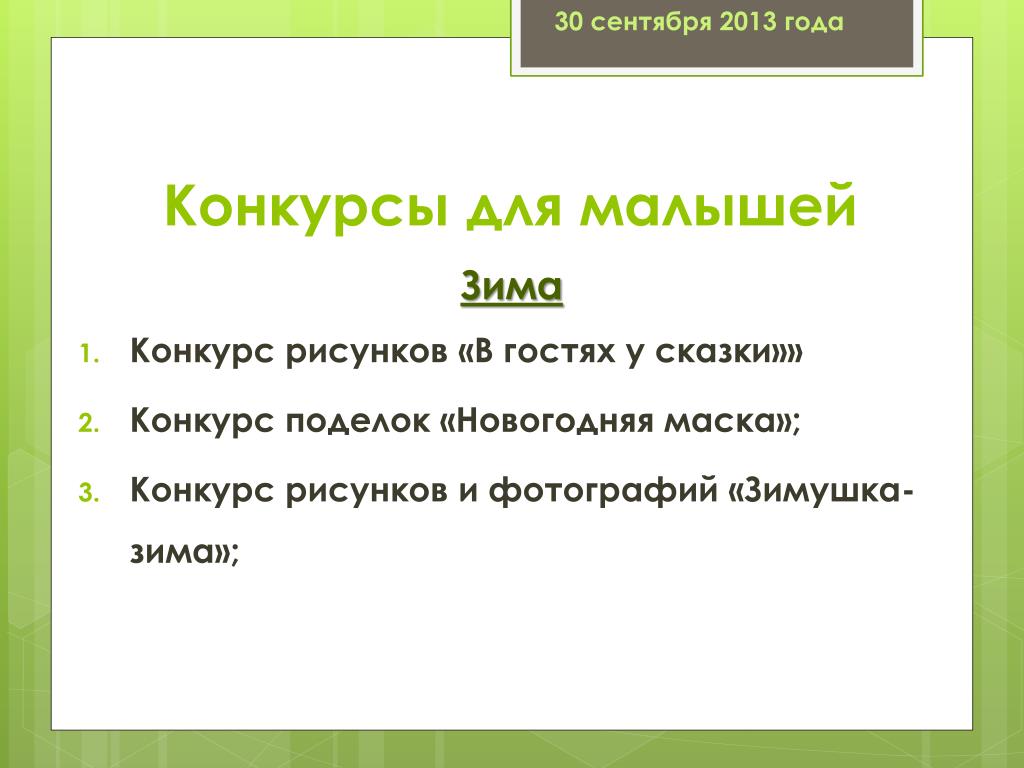 30 сентября 2013 года

Конкурсы для малышей

Зима

1. Конкурс рисунков «В гостях у сказки»»

2. Конкурс поделок «Новогодняя маска»;

3. Конкурс рисунков и фотографий «Зимушка-зима»;